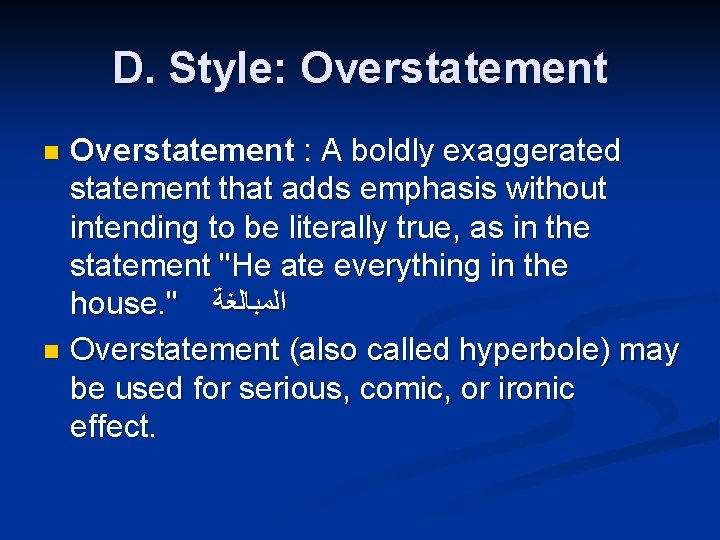 D. Style: Overstatement

Overstatement : A boldly exaggerated statement that adds emphasis without intending to be literally true, as in the statement "He ate everything in the house." المبالغة

Overstatement (also called hyperbole) may be used for serious, comic, or ironic effect.